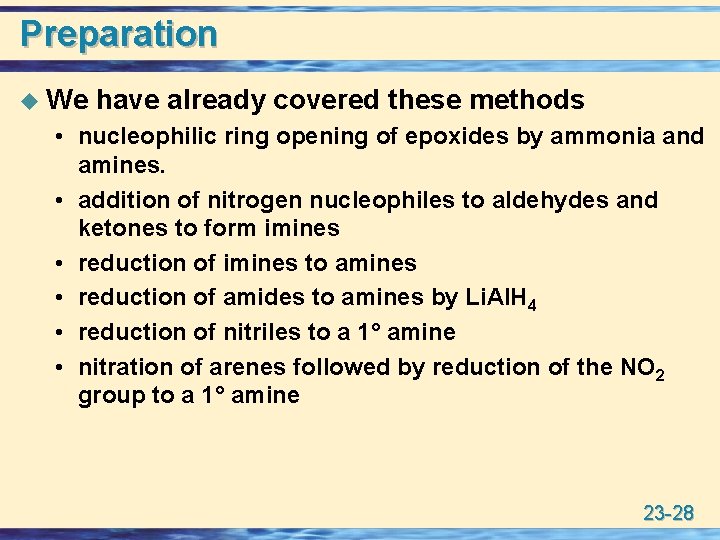 Preparation

◆ We have already covered these methods

• nucleophilic ring opening of epoxides by ammonia and amines.

• addition of nitrogen nucleophiles to aldehydes and ketones to form imines

• reduction of imines to amines

• reduction of amides to amines by $LiAlH_4$

• reduction of nitriles to a 1° amine

• nitration of arenes followed by reduction of the $NO_2$ group to a 1° amine

23-28